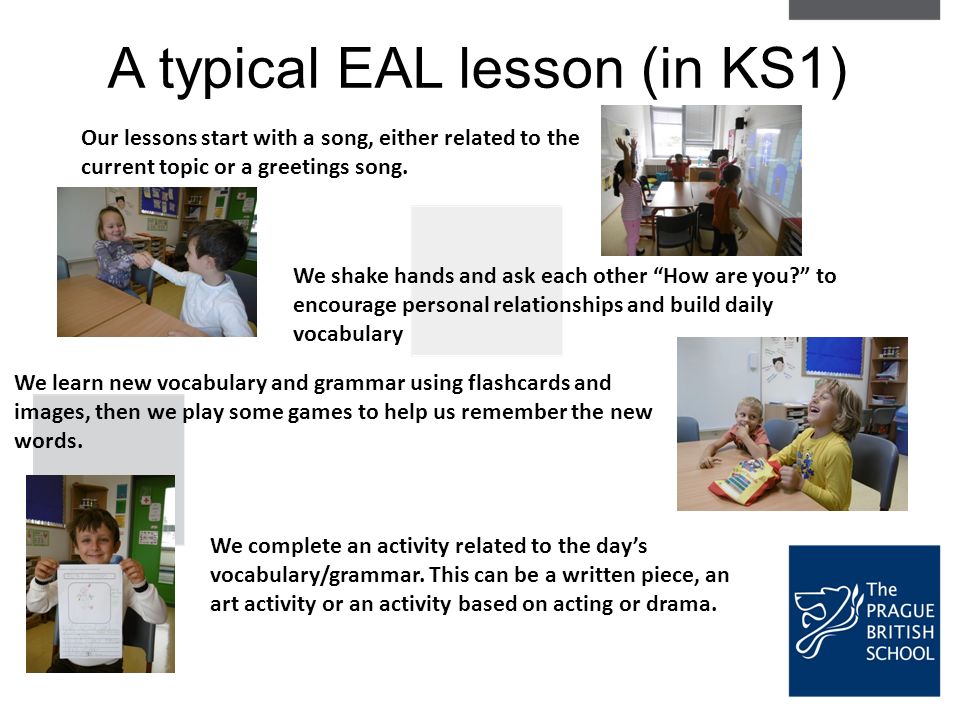 A typical EAL lesson (in KS1)

Our lessons start with a song, either related to the current topic or a greetings song.

We shake hands and ask each other “How are you?” to encourage personal relationships and build daily vocabulary

We learn new vocabulary and grammar using flashcards and images, then we play some games to help us remember the new words.

We complete an activity related to the day’s vocabulary/grammar. This can be a written piece, an art activity or an activity based on acting or drama.

The PRAGUE BRITISH SCHOOL